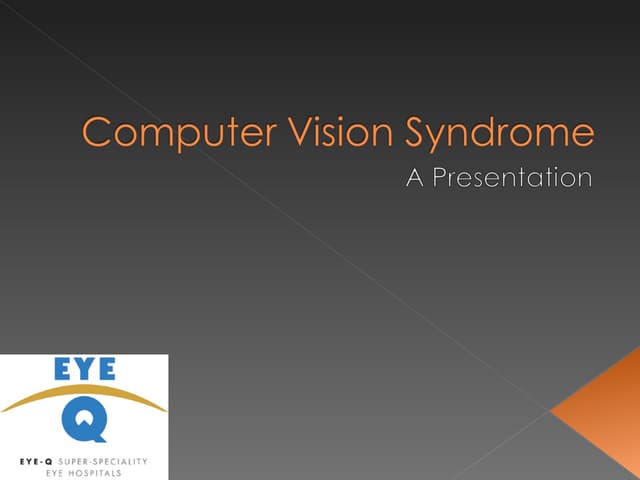 Computer Vision Syndrome

A Presentation

EYE
Q

EYE-Q SUPER-SPECIALITY EYE HOSPITALS